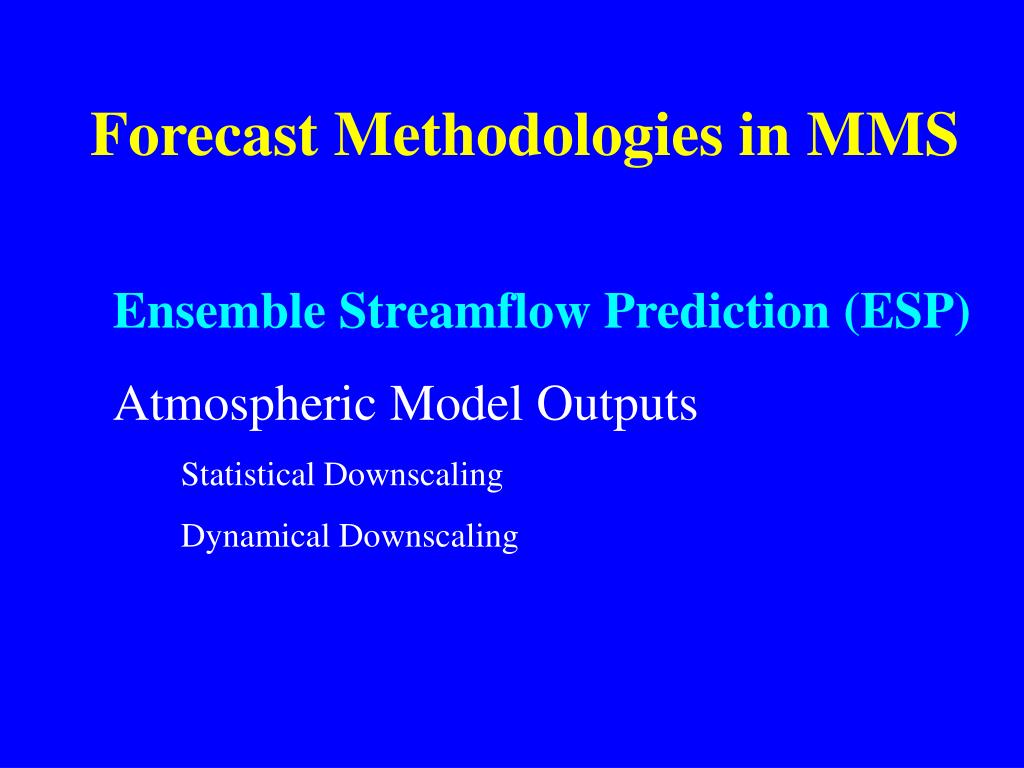 Forecast Methodologies in MMS

Ensemble Streamflow Prediction (ESP)

Atmospheric Model Outputs

Statistical Downscaling

Dynamical Downscaling